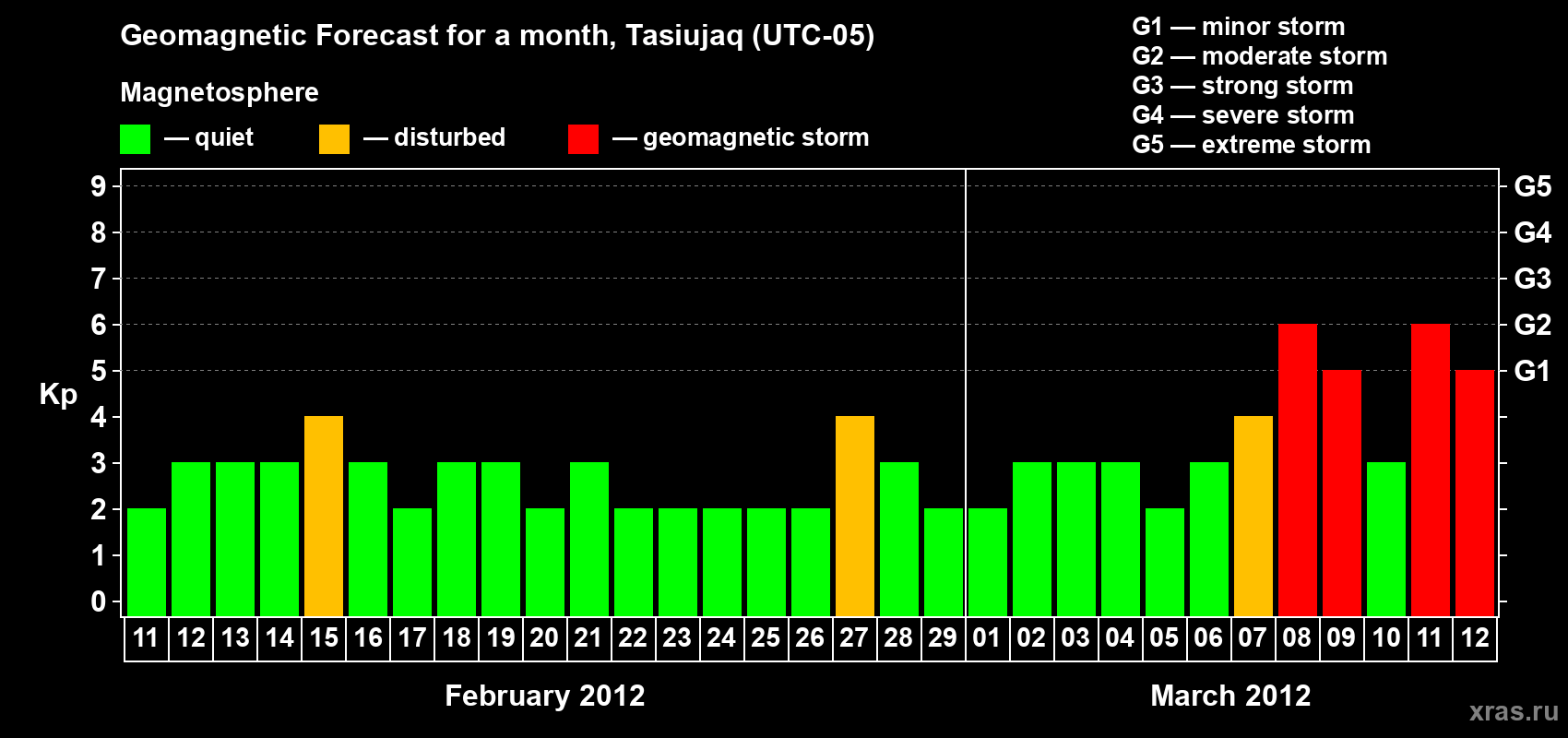 Geomagnetic Forecast for a month, Tasiujaq (UTC-05)

Magnetosphere

— quiet — disturbed — geomagnetic storm

G1 — minor storm
G2 — moderate storm
G3 — strong storm
G4 — severe storm
G5 — extreme storm

Kp

9
8
7
6
5
4
3
2
1
0

G5
G4
G3
G2
G1

11 12 13 14 15 16 17 18 19 20 21 22 23 24 25 26 27 28 29 01 02 03 04 05 06 07 08 09 10 11 12

February 2012

March 2012

xras.ru